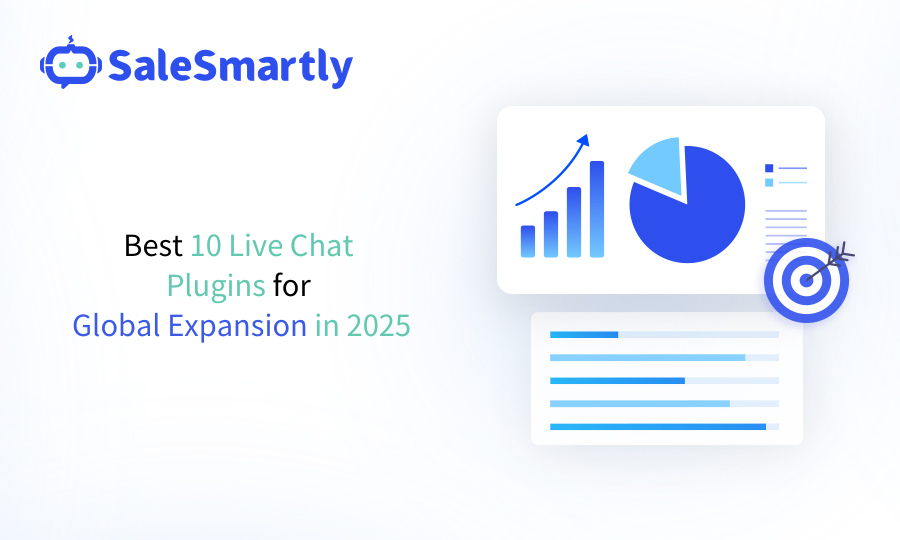 SaleSmartly

Best 10 Live Chat Plugins for Global Expansion in 2025